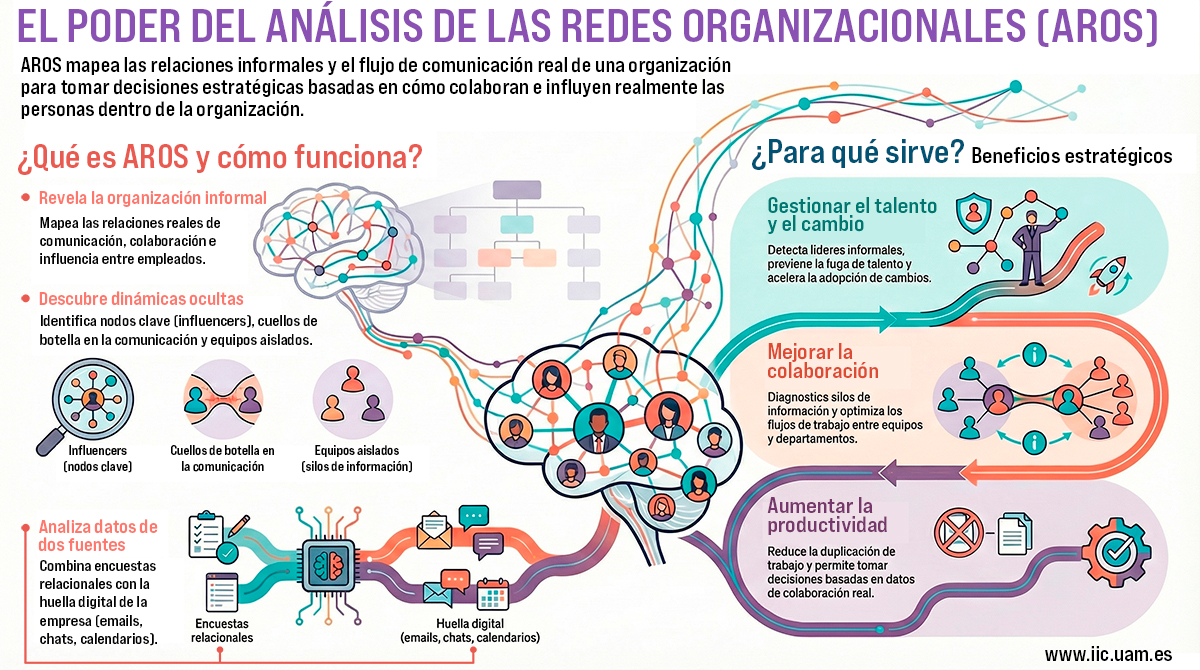 EL PODER DEL ANÁLISIS DE LAS REDES ORGANIZACIONALES (AROS)

AROS mapea las relaciones informales y el flujo de comunicación real de una organización para tomar decisiones estratégicas basadas en cómo colaboran e influyen realmente las personas dentro de la organización.

¿Qué es AROS y cómo funciona?

Revela la organización informal
Mapea las relaciones reales de comunicación, colaboración e influencia entre empleados.

Descubre dinámicas ocultas
Identifica nodos clave (influencers), cuellos de botella en la comunicación y equipos aislados.

Influencers (nodos clave)

Cuellos de botella en la comunicación

Equipos aislados (silos de información)

Analiza datos de dos fuentes
Combina encuestas relacionales con la huella digital de la empresa (emails, chats, calendarios).

Encuestas relacionales

Huella digital (emails, chats, calendarios)

¿Para qué sirve? Beneficios estratégicos

Gestionar el talento y el cambio
Detecta líderes informales, previene la fuga de talento y acelera la adopción de cambios.

Mejorar la colaboración
Diagnostics silos de información y optimiza los flujos de trabajo entre equipos y departamentos.

Aumentar la productividad
Reduce la duplicación de trabajo y permite tomar decisiones basadas en datos de colaboración real.

www.iic.uam.es